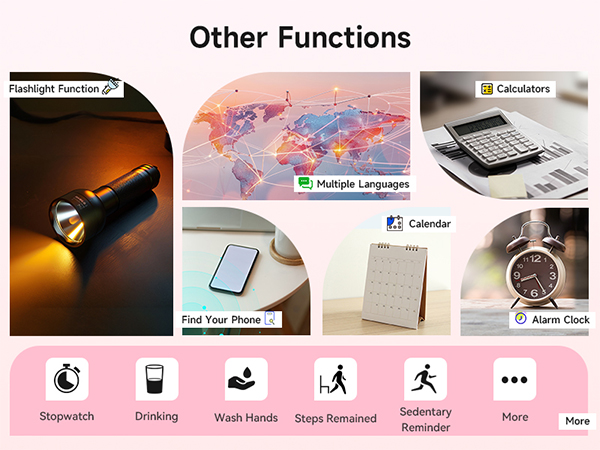 Other Functions

Flashlight Function

Multiple Languages

Calculators

Find Your Phone

Calendar

Alarm Clock

Stopwatch

Drinking

Wash Hands

Steps Remained

Sedentary Reminder

More

More